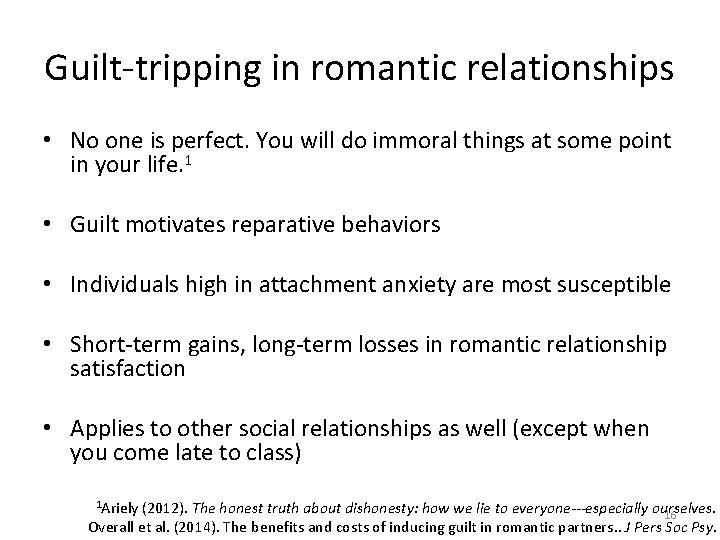 Guilt-tripping in romantic relationships

• No one is perfect. You will do immoral things at some point in your life.$^1$

• Guilt motivates reparative behaviors

• Individuals high in attachment anxiety are most susceptible

• Short-term gains, long-term losses in romantic relationship satisfaction

• Applies to other social relationships as well (except when you come late to class)

16

$^1$Ariely (2012). The honest truth about dishonesty: how we lie to everyone---especially ourselves.
Overall et al. (2014). The benefits and costs of inducing guilt in romantic partners.. J Pers Soc Psy.